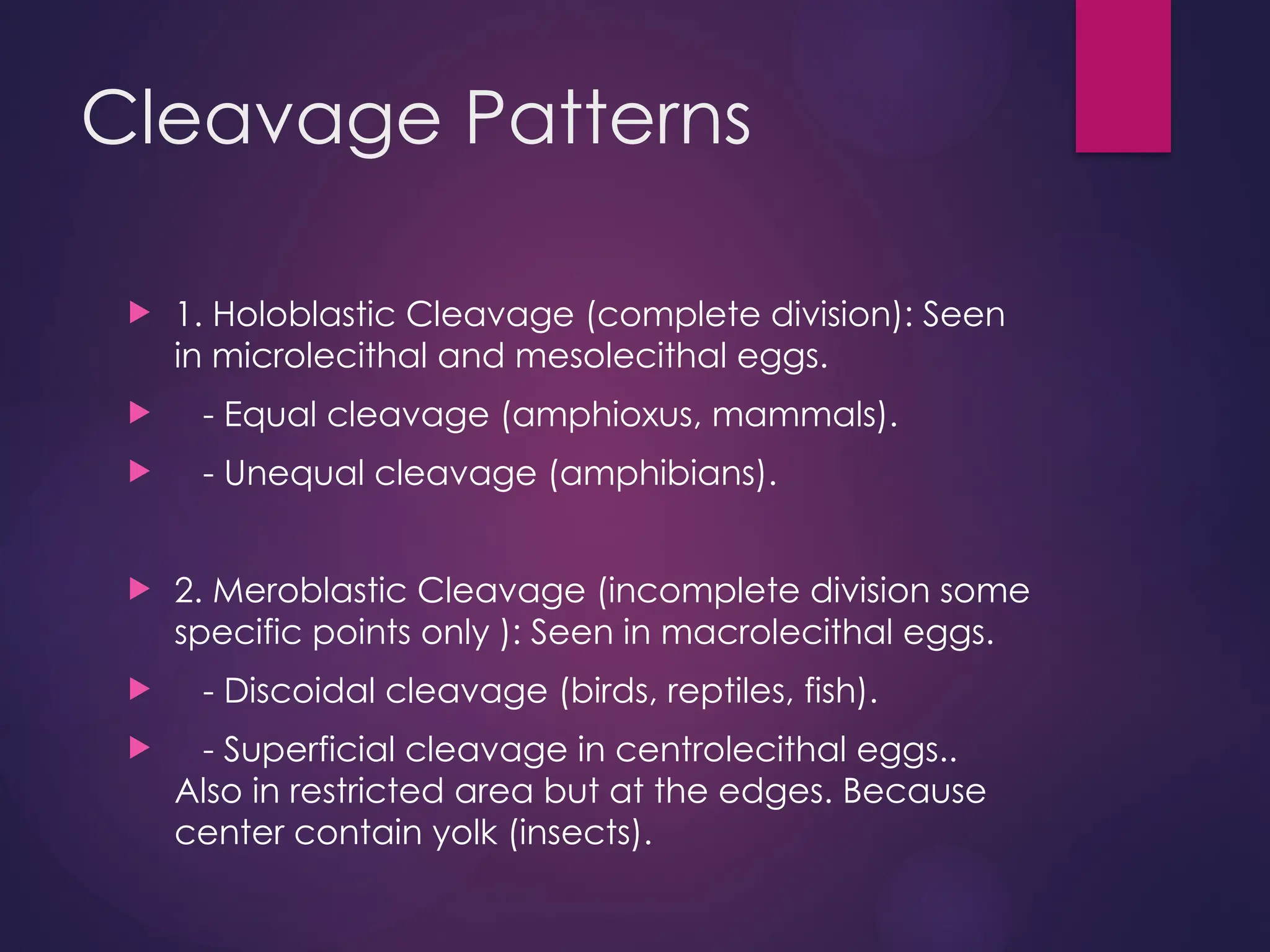 Cleavage Patterns

1. Holoblastic Cleavage (complete division): Seen in microlecithal and mesolecithal eggs.

- Equal cleavage (amphioxus, mammals).

- Unequal cleavage (amphibians).

2. Meroblastic Cleavage (incomplete division some specific points only ): Seen in macrolecithal eggs.

- Discoidal cleavage (birds, reptiles, fish).

- Superficial cleavage in centrolecithal eggs.. Also in restricted area but at the edges. Because center contain yolk (insects).